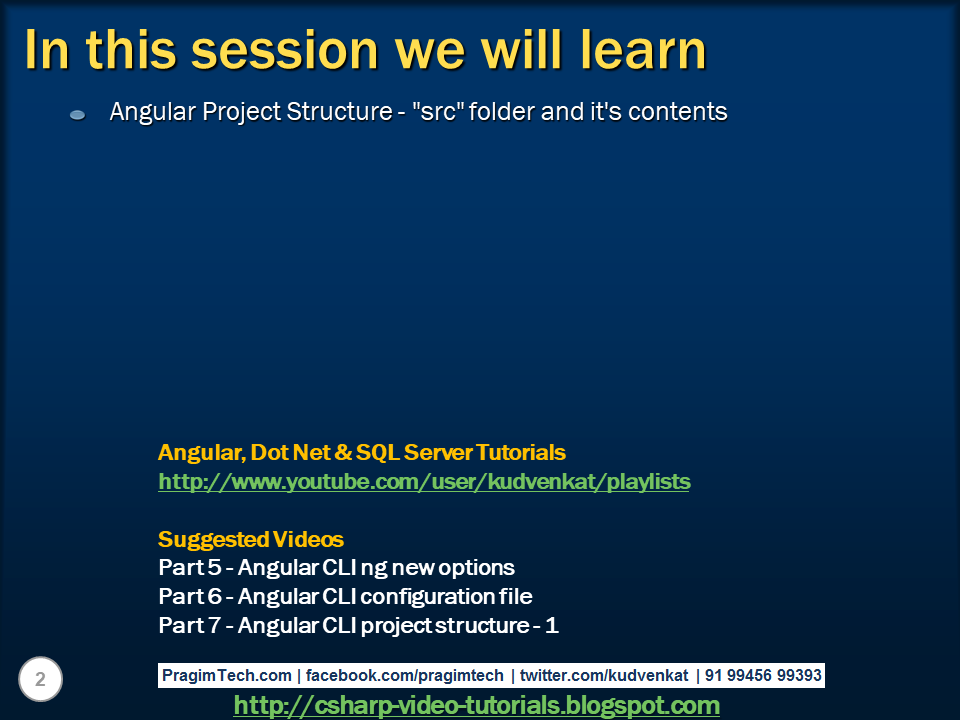 In this session we will learn

Angular Project Structure - "src" folder and it's contents

Angular, Dot Net & SQL Server Tutorials
http://www.youtube.com/user/kudvenkat/playlists

Suggested Videos
Part 5 - Angular CLI ng new options
Part 6 - Angular CLI configuration file
Part 7 - Angular CLI project structure - 1

2

PragimTech.com | facebook.com/pragimtech | twitter.com/kudvenkat | 91 99456 99393

http://csharp-video-tutorials.blogspot.com